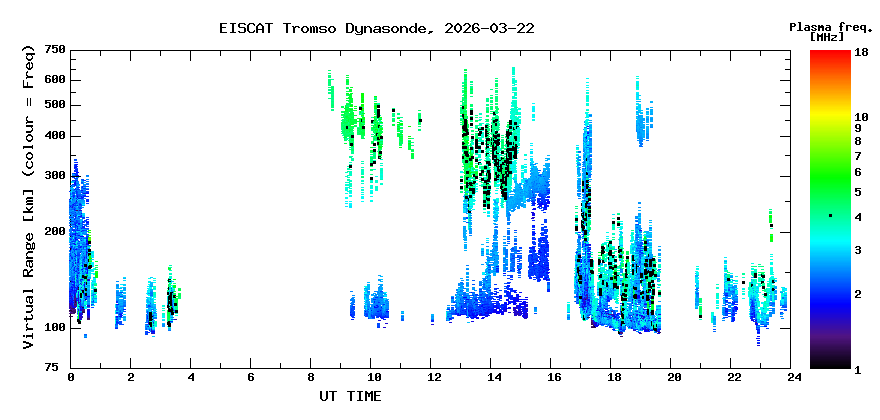 EISCAT Tromso Dynasonde, 2026-03-22

Plasma freq. [MHz]

Virtual Range [km] (colour = Freq)

750
600
500
400
300
200
100
75

0 2 4 6 8 10 12 14 16 18 20 22 24

UT TIME

18
10
9
8
7
6
5
4
3
2
1